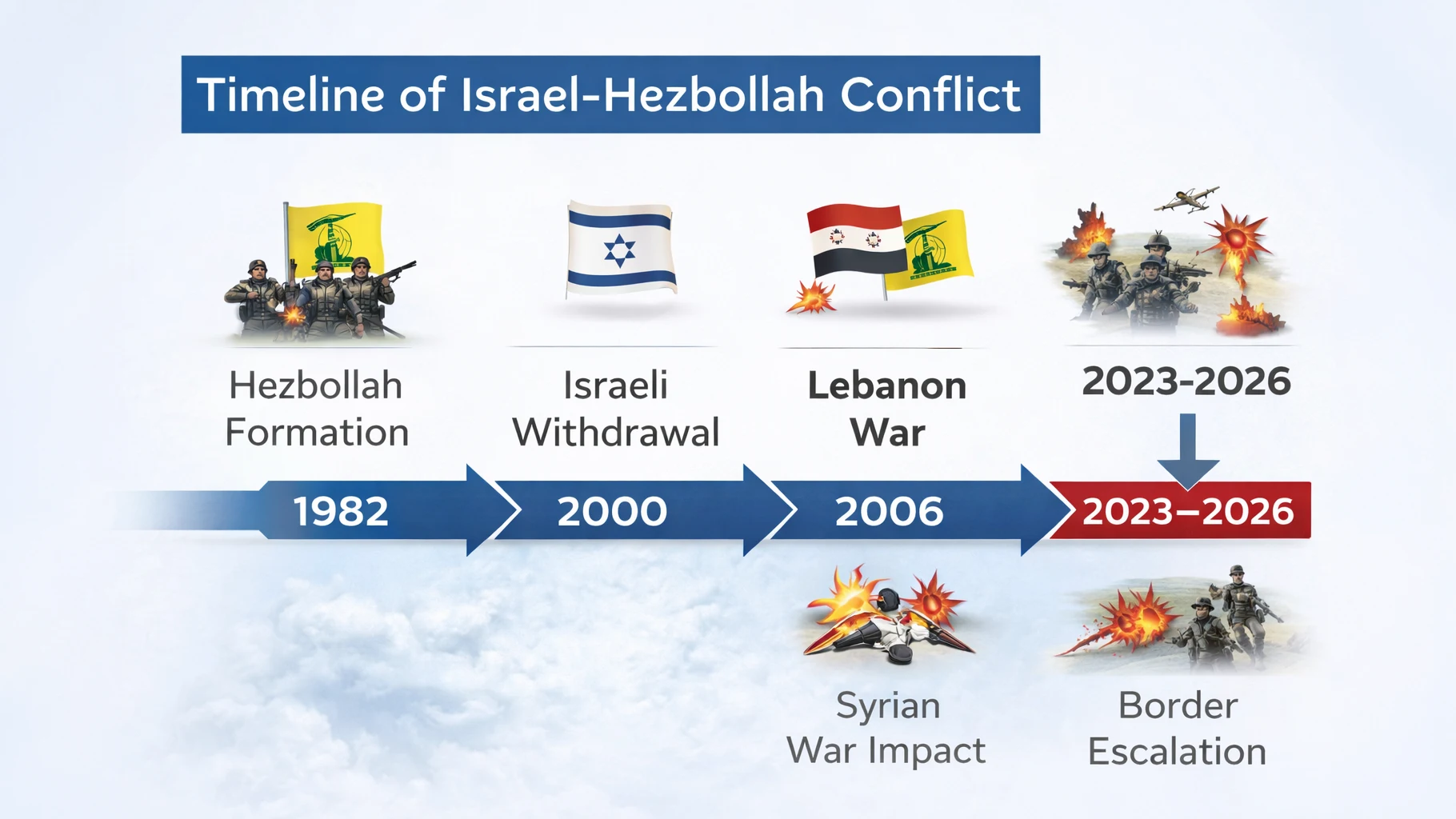 Timeline of Israel-Hezbollah Conflict

Hezbollah Formation

Israeli Withdrawal

Lebanon War

2023-2026

1982

2000

2006

2023–2026

Syrian War Impact

Border Escalation